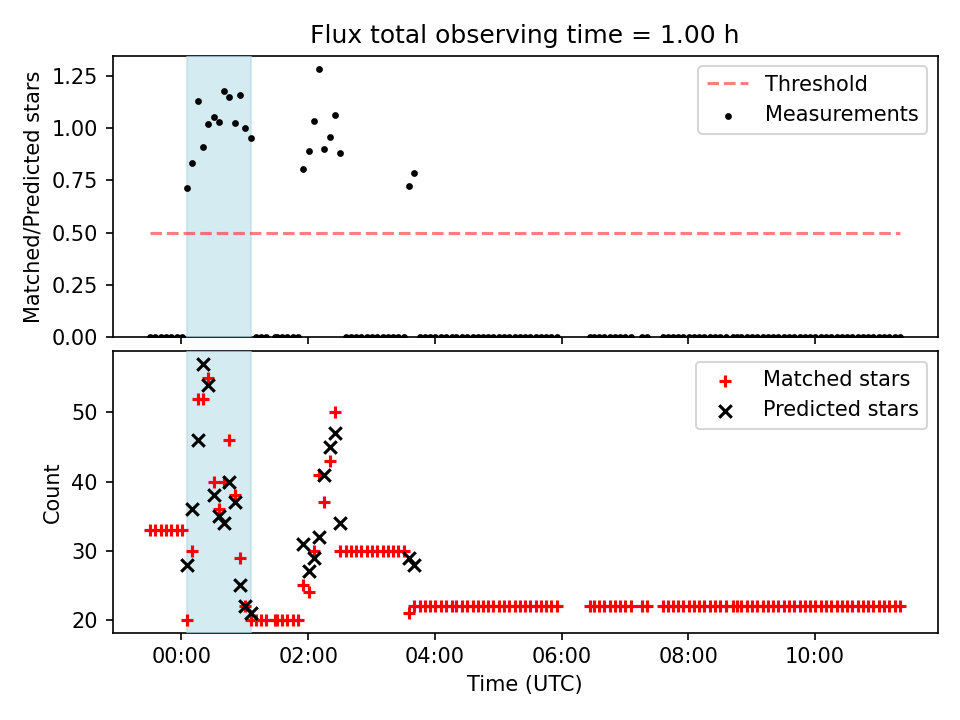 Flux total observing time = 1.00 h

Matched/Predicted stars

1.25
1.00
0.75
0.50
0.25
0.00

Threshold
Measurements

Count

50
40
30
20

Matched stars
Predicted stars

00:00
02:00
04:00
06:00
08:00
10:00

Time (UTC)